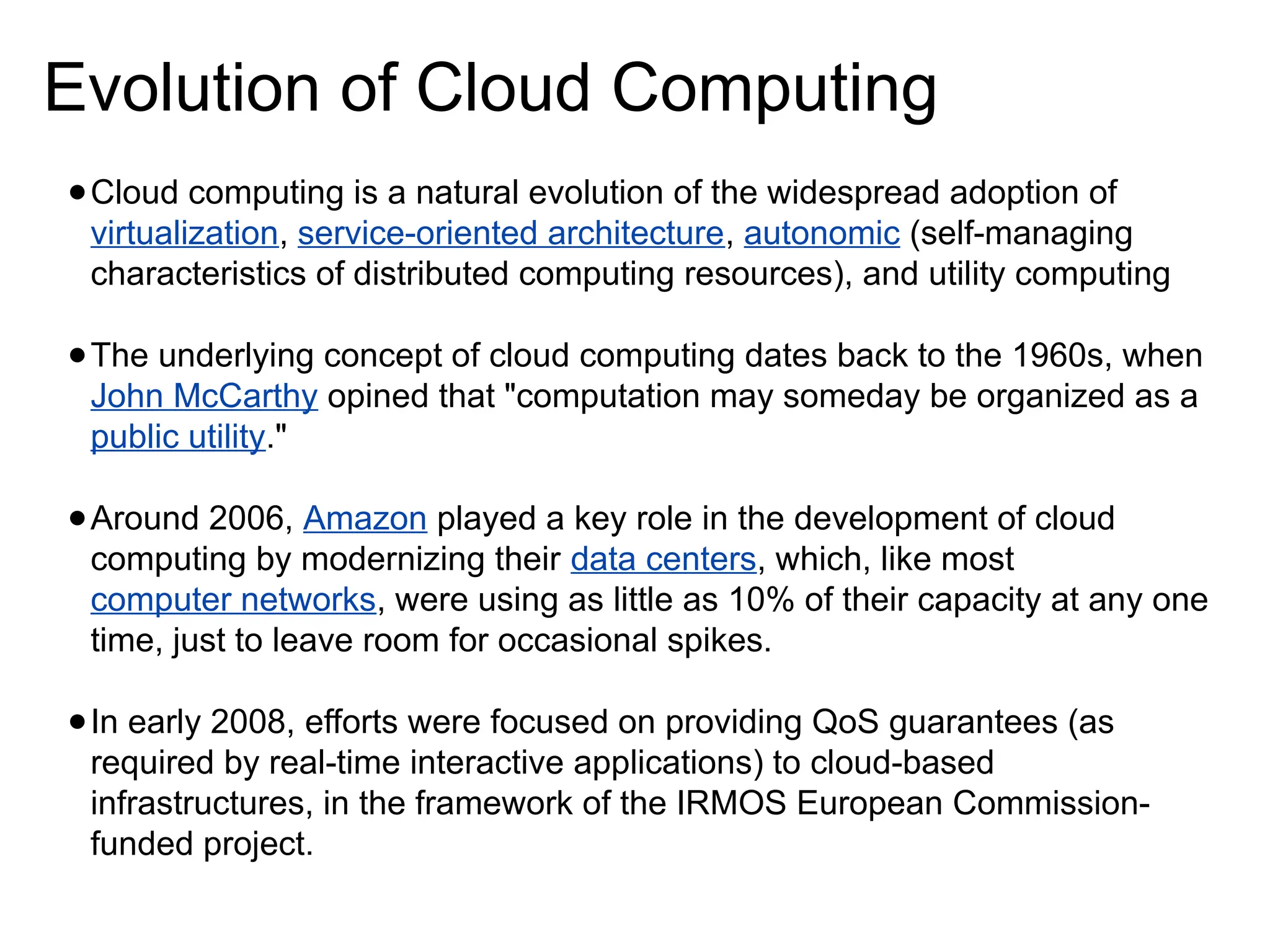 Evolution of Cloud Computing

• Cloud computing is a natural evolution of the widespread adoption of virtualization, service-oriented architecture, autonomic (self-managing characteristics of distributed computing resources), and utility computing

• The underlying concept of cloud computing dates back to the 1960s, when John McCarthy opined that "computation may someday be organized as a public utility."

• Around 2006, Amazon played a key role in the development of cloud computing by modernizing their data centers, which, like most computer networks, were using as little as 10% of their capacity at any one time, just to leave room for occasional spikes.

• In early 2008, efforts were focused on providing QoS guarantees (as required by real-time interactive applications) to cloud-based infrastructures, in the framework of the IRMOS European Commission-funded project.